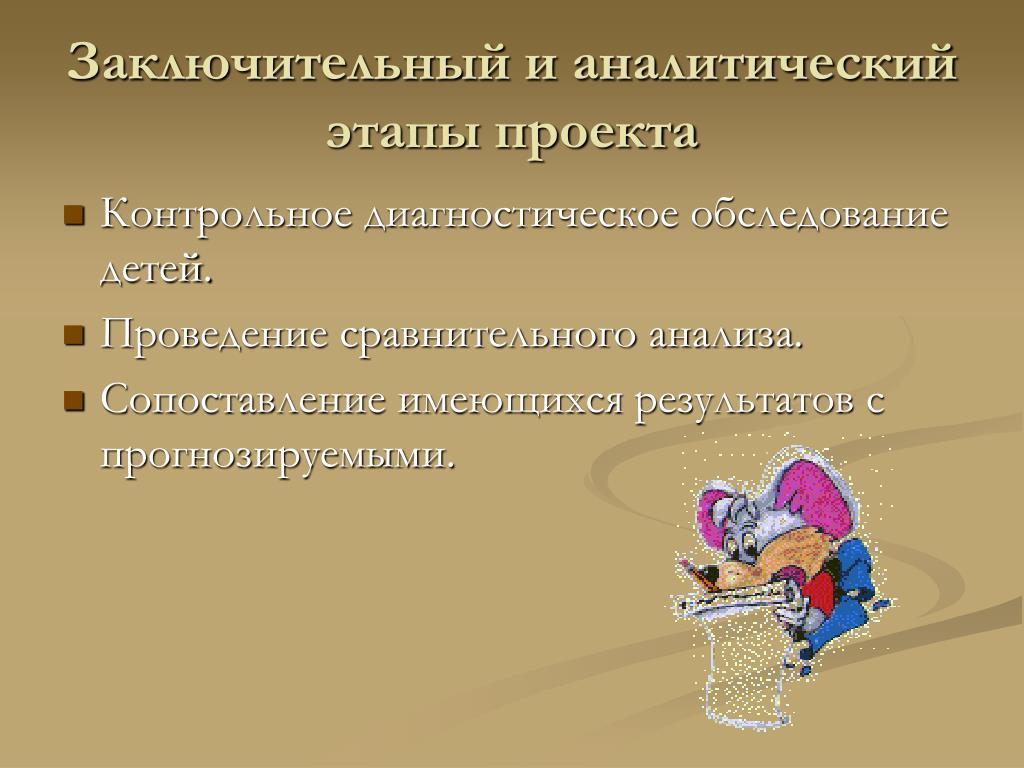 Заключительный и аналитический этапы проекта

- Контрольное диагностическое обследование детей.
- Проведение сравнительного анализа.
- Сопоставление имеющихся результатов с прогнозируемыми.